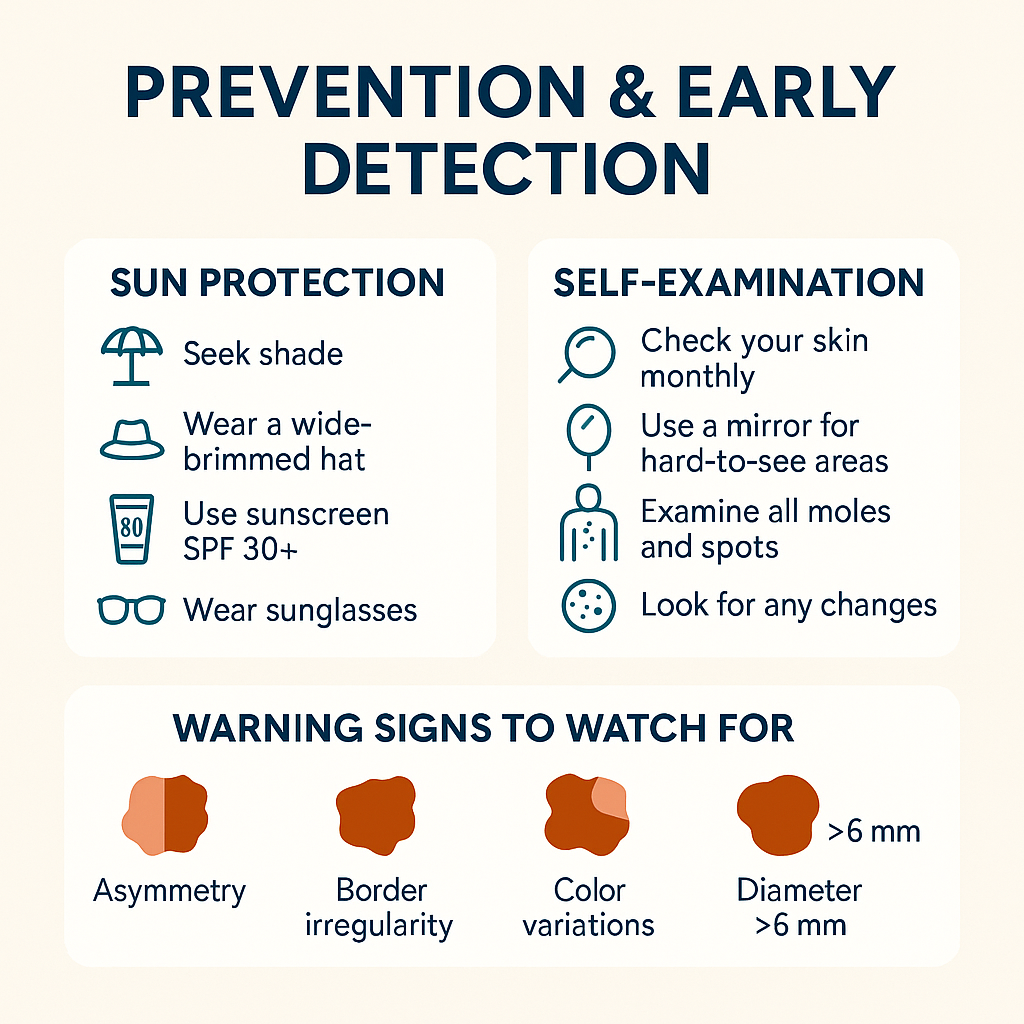 PREVENTION & EARLY DETECTION

SUN PROTECTION

Seek shade

Wear a wide-brimmed hat

80

Use sunscreen SPF 30+

Wear sunglasses

SELF-EXAMINATION

Check your skin monthly

Use a mirror for hard-to-see areas

Examine all moles and spots

Look for any changes

WARNING SIGNS TO WATCH FOR

Asymmetry

Border irregularity

Color variations

>6 mm

Diameter >6 mm